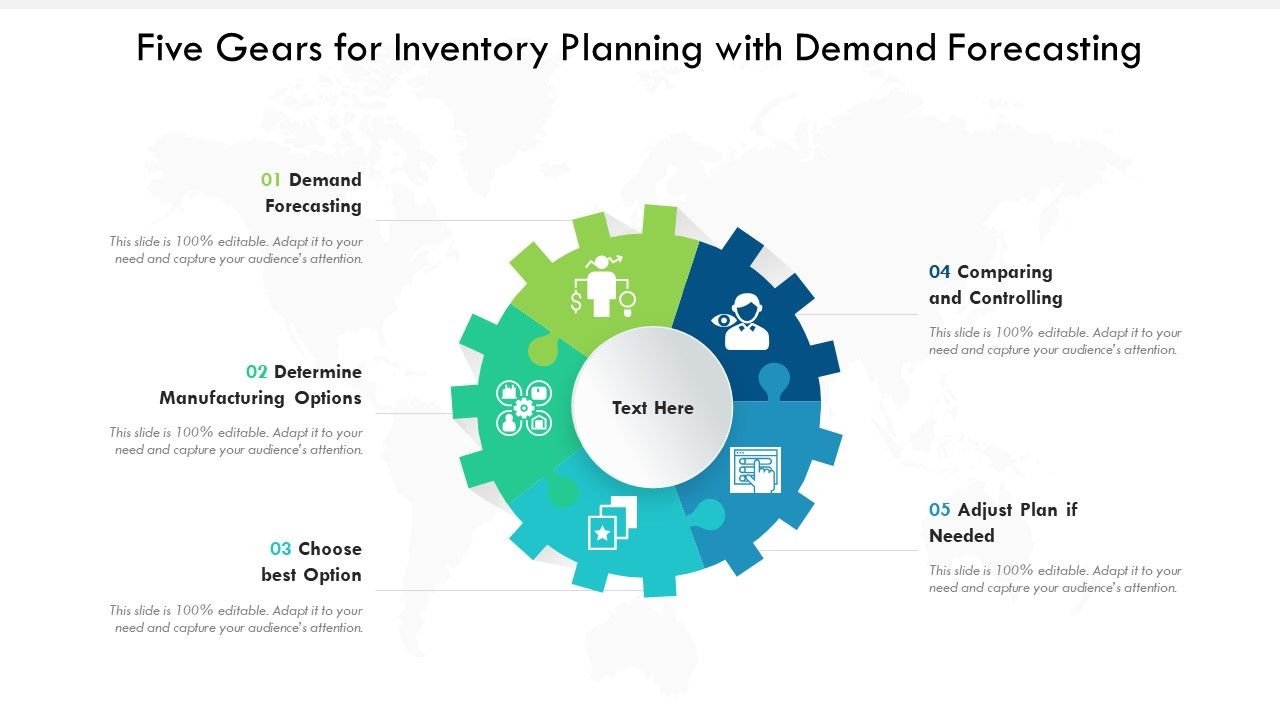 Five Gears for Inventory Planning with Demand Forecasting

01 Demand Forecasting

This slide is 100% editable. Adapt it to your need and capture your audience's attention.

02 Determine Manufacturing Options

This slide is 100% editable. Adapt it to your need and capture your audience's attention.

03 Choose best Option

This slide is 100% editable. Adapt it to your need and capture your audience's attention.

Text Here

04 Comparing and Controlling

This slide is 100% editable. Adapt it to your need and capture your audience's attention.

05 Adjust Plan if Needed

This slide is 100% editable. Adapt it to your need and capture your audience's attention.